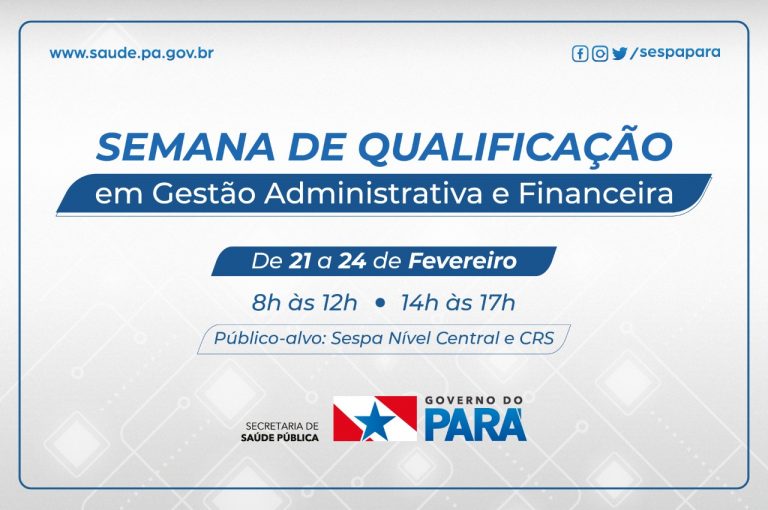 www.saude.pa.gov.br

/sespapara

SEMANA DE QUALIFICAÇÃO
em Gestão Administrativa e Financeira

De 21 a 24 de Fevereiro

8h às 12h • 14h às 17h

Público-alvo: Sespa Nível Central e CRS

SECRETARIA DE SAÚDE PÚBLICA

GOVERNO DO PARÁ